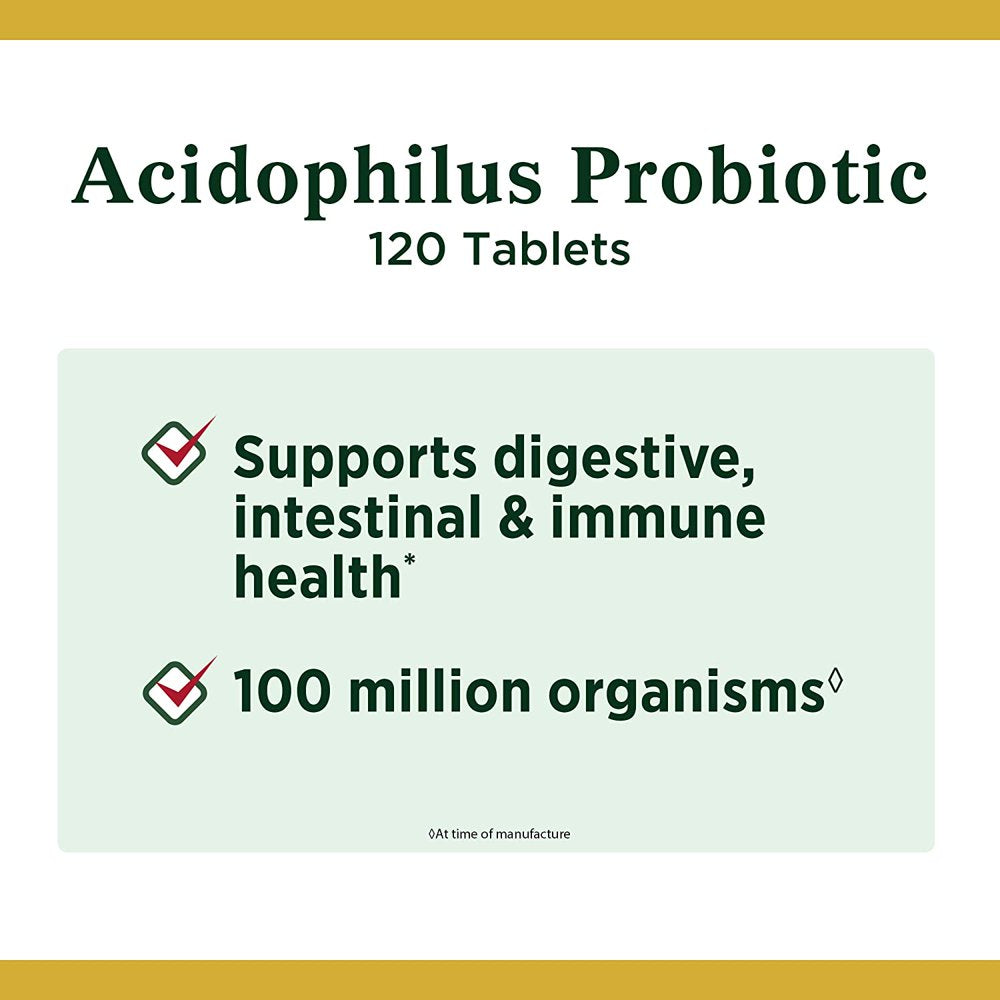 Acidophilus Probiotic
120 Tablets

Supports digestive, intestinal & immune health*

100 million organisms◊

◊At time of manufacture